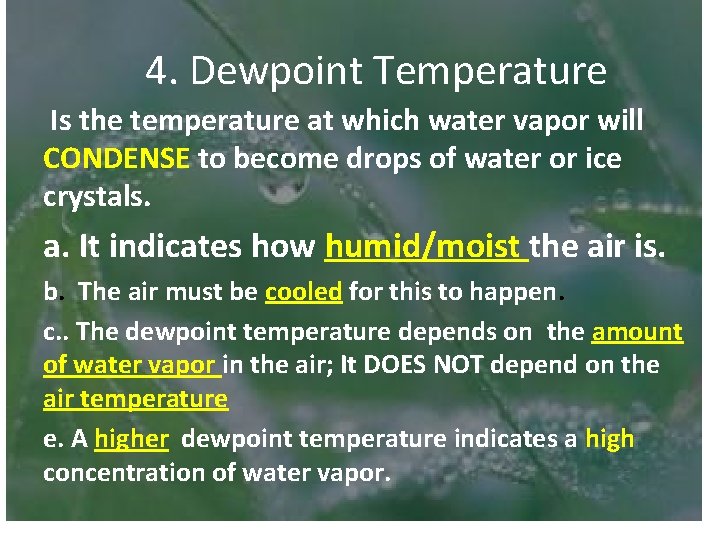 4. Dewpoint Temperature

Is the temperature at which water vapor will CONDENSE to become drops of water or ice crystals.

a. It indicates how humid/moist the air is.

b. The air must be cooled for this to happen.

c.. The dewpoint temperature depends on the amount of water vapor in the air; It DOES NOT depend on the air temperature

e. A higher dewpoint temperature indicates a high concentration of water vapor.